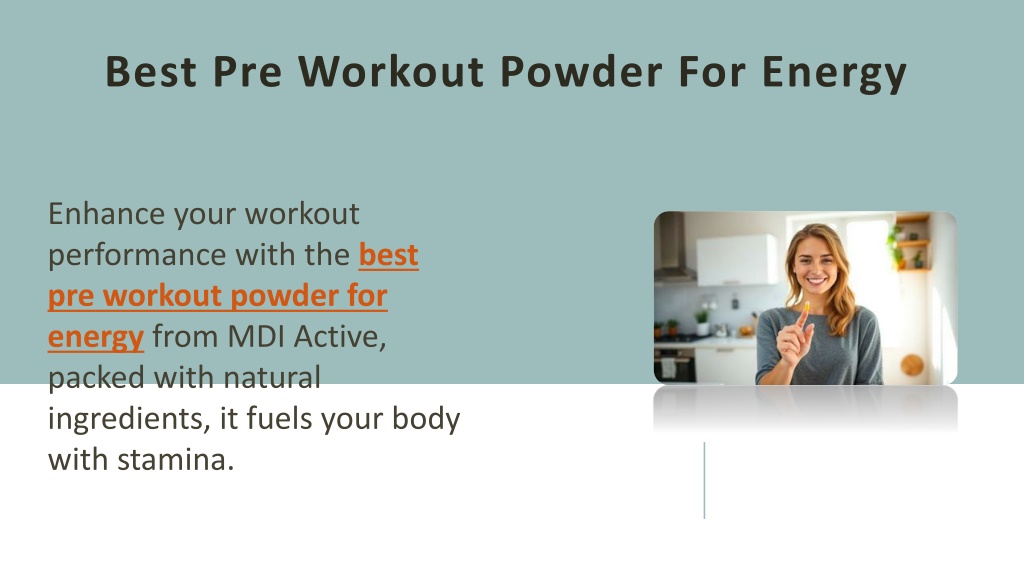 Best Pre Workout Powder For Energy

Enhance your workout performance with the best pre workout powder for energy from MDI Active, packed with natural ingredients, it fuels your body with stamina.